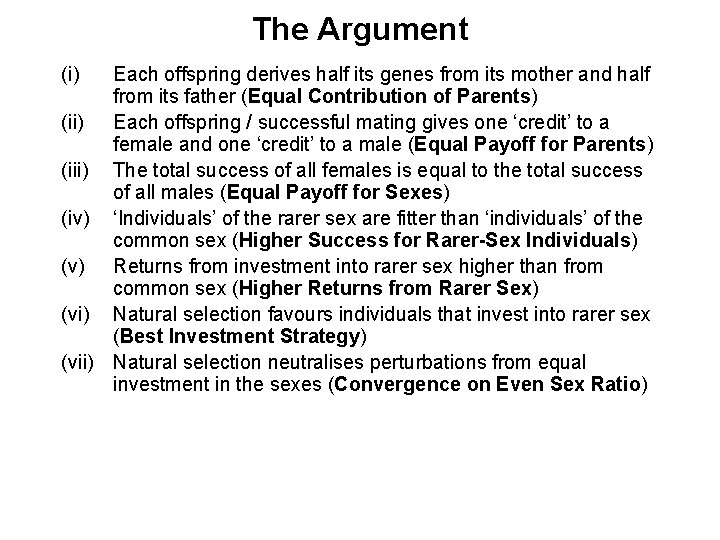 The Argument

(i) Each offspring derives half its genes from its mother and half from its father (Equal Contribution of Parents)

(ii) Each offspring / successful mating gives one ‘credit’ to a female and one ‘credit’ to a male (Equal Payoff for Parents)

(iii) The total success of all females is equal to the total success of all males (Equal Payoff for Sexes)

(iv) ‘Individuals’ of the rarer sex are fitter than ‘individuals’ of the common sex (Higher Success for Rarer-Sex Individuals)

(v) Returns from investment into rarer sex higher than from common sex (Higher Returns from Rarer Sex)

(vi) Natural selection favours individuals that invest into rarer sex (Best Investment Strategy)

(vii) Natural selection neutralises perturbations from equal investment in the sexes (Convergence on Even Sex Ratio)